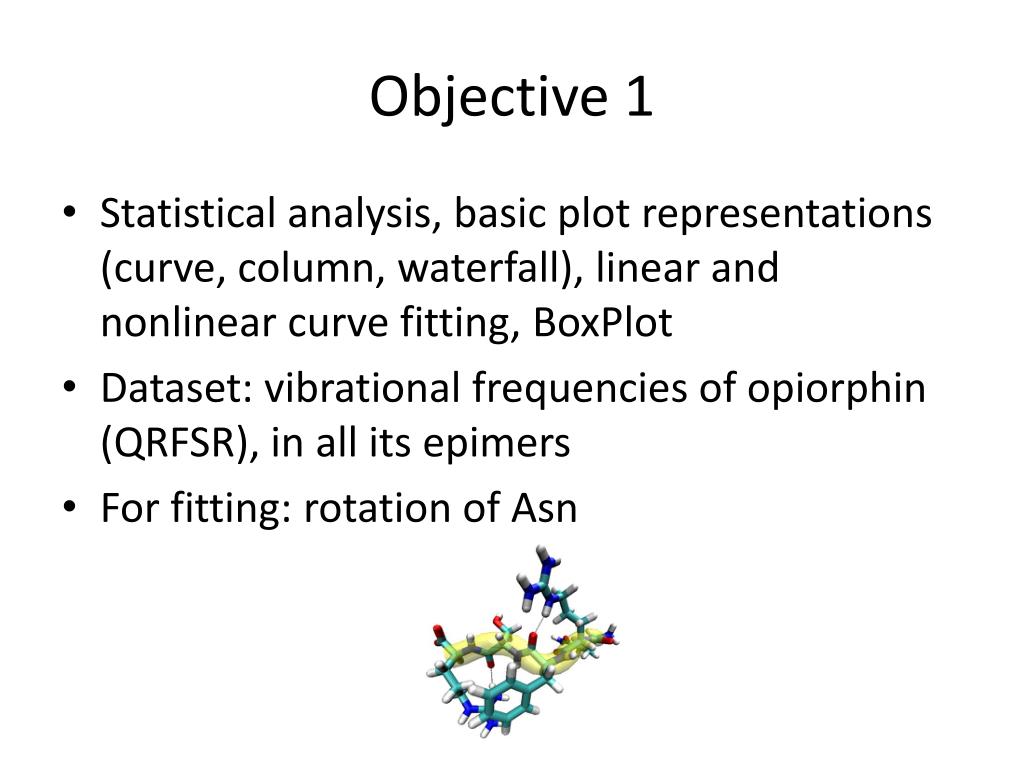 Objective 1

• Statistical analysis, basic plot representations (curve, column, waterfall), linear and nonlinear curve fitting, BoxPlot
• Dataset: vibrational frequencies of opiorphin (QRFSR), in all its epimers
• For fitting: rotation of Asn